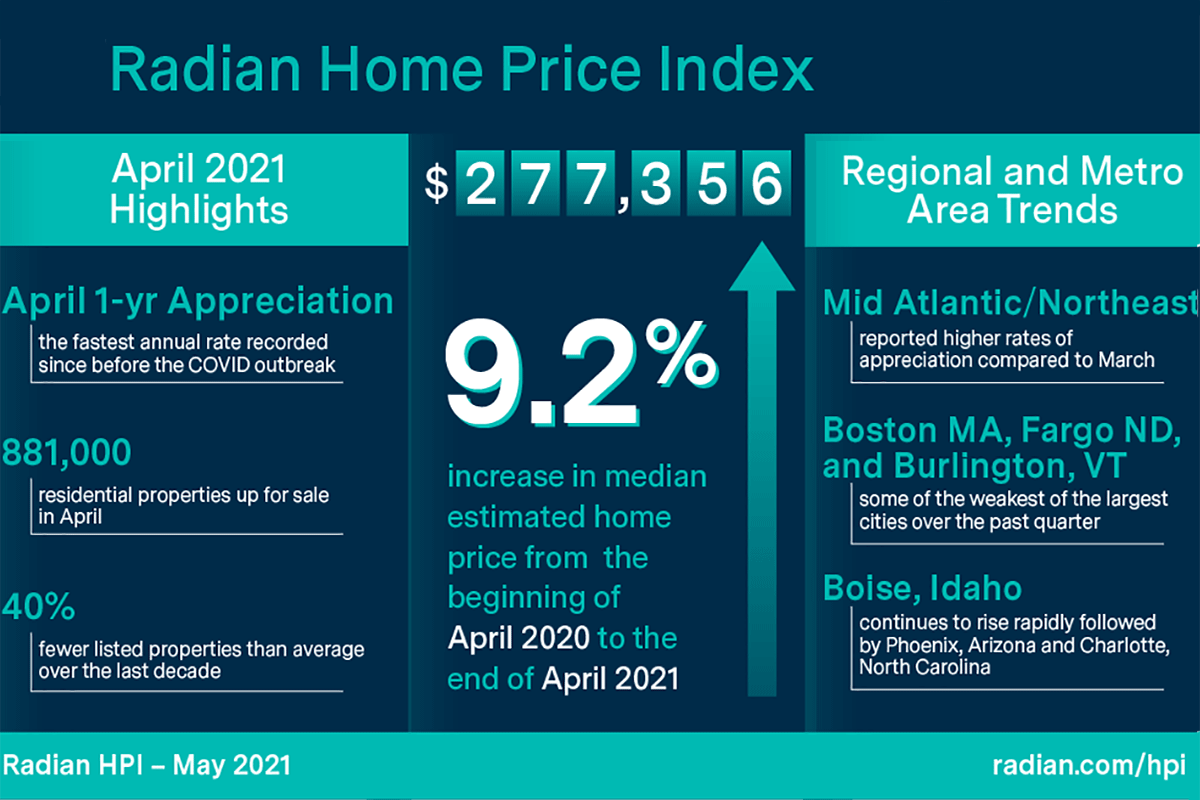 Radian Home Price Index

April 2021 Highlights

April 1-yr Appreciation
the fastest annual rate recorded since before the COVID outbreak

881,000
residential properties up for sale in April

40%
fewer listed properties than average over the last decade

$277,356

9.2%

increase in median estimated home price from the beginning of April 2020 to the end of April 2021

Regional and Metro Area Trends

Mid Atlantic/Northeast
reported higher rates of appreciation compared to March

Boston MA, Fargo ND, and Burlington, VT
some of the weakest of the largest cities over the past quarter

Boise, Idaho
continues to rise rapidly followed by Phoenix, Arizona and Charlotte, North Carolina

Radian HPI – May 2021

radian.com/hpi